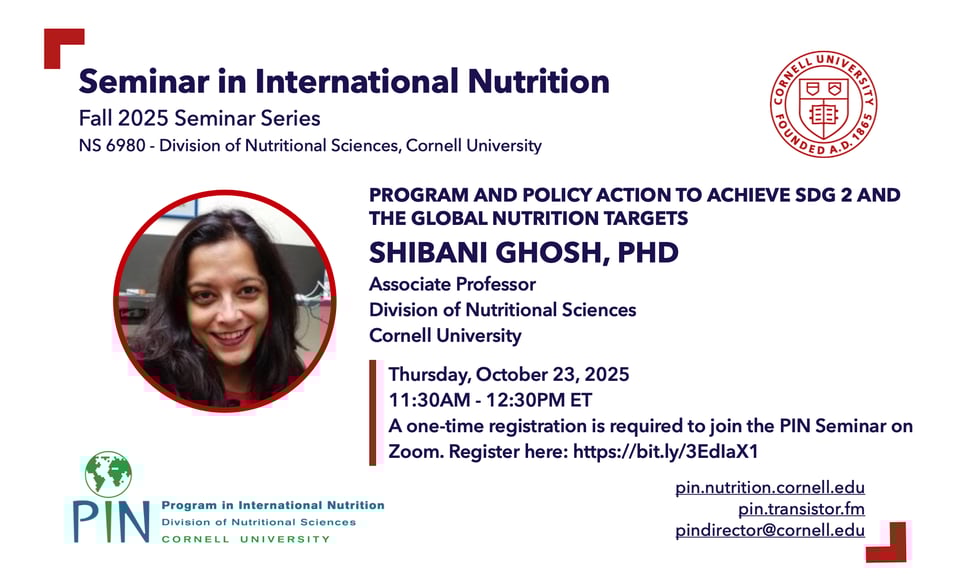 Seminar in International Nutrition
Fall 2025 Seminar Series
NS 6980 - Division of Nutritional Sciences, Cornell University

CORNELL UNIVERSITY FOUNDED A.D. 1865

PROGRAM AND POLICY ACTION TO ACHIEVE SDG 2 AND THE GLOBAL NUTRITION TARGETS

SHIBANI GHOSH, PHD
Associate Professor
Division of Nutritional Sciences
Cornell University

Thursday, October 23, 2025
11:30AM - 12:30PM ET
A one-time registration is required to join the PIN Seminar on Zoom. Register here: https://bit.ly/3EdIaX1

PIN
Program in International Nutrition
Division of Nutritional Sciences
CORNELL UNIVERSITY

pin.nutrition.cornell.edu
pin.transistor.fm
pindirector@cornell.edu